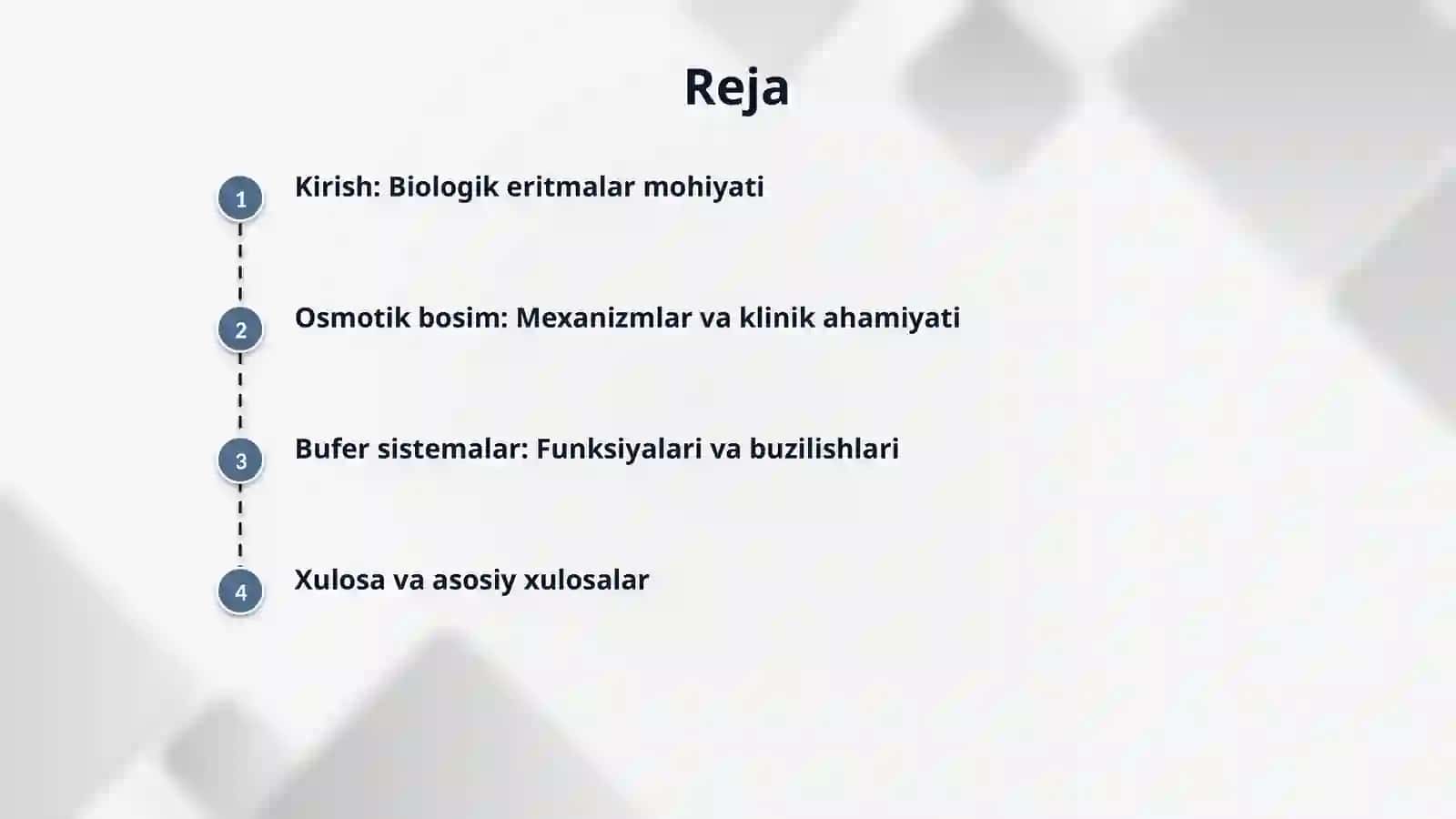 Reja

1 Kirish: Biologik eritmalar mohiyati

2 Osmotik bosim: Mexanizmlar va klinik ahamiyati

3 Bufer sistemalar: Funksiyalari va buzilishlari

4 Xulosa va asosiy xulosalar